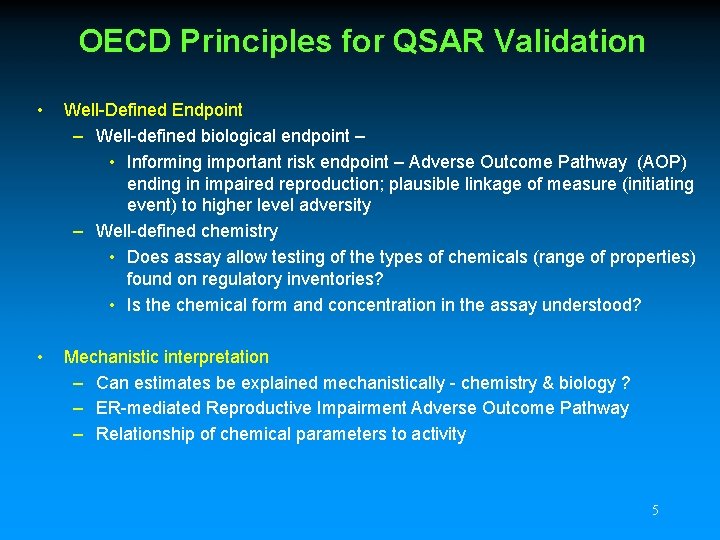 OECD Principles for QSAR Validation

• Well-Defined Endpoint
– Well-defined biological endpoint –
• Informing important risk endpoint – Adverse Outcome Pathway (AOP) ending in impaired reproduction; plausible linkage of measure (initiating event) to higher level adversity
– Well-defined chemistry
• Does assay allow testing of the types of chemicals (range of properties) found on regulatory inventories?
• Is the chemical form and concentration in the assay understood?

• Mechanistic interpretation
– Can estimates be explained mechanistically - chemistry & biology ?
– ER-mediated Reproductive Impairment Adverse Outcome Pathway
– Relationship of chemical parameters to activity

5